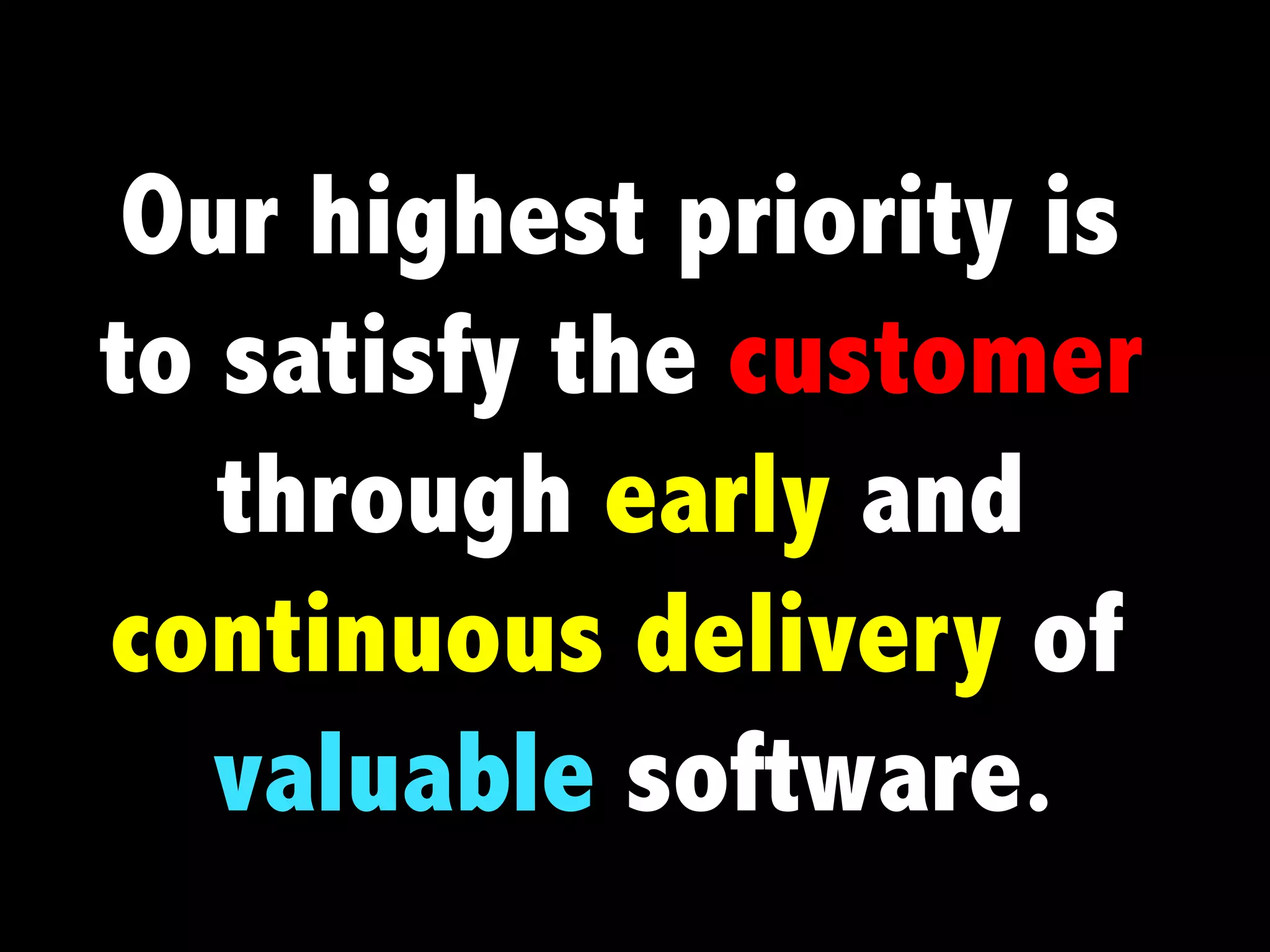 Our highest priority is to satisfy the customer through early and continuous delivery of valuable software.